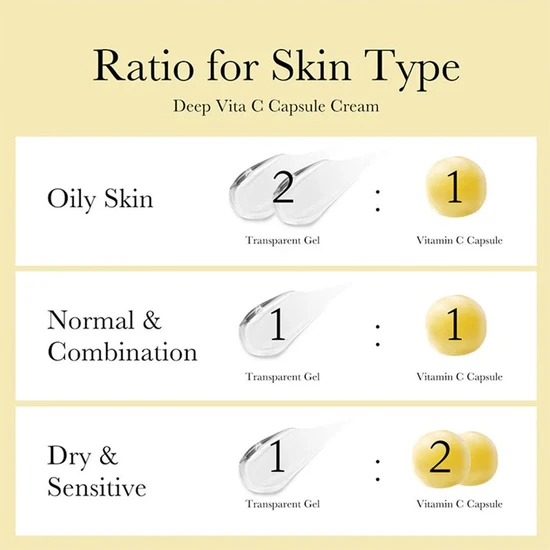 Ratio for Skin Type

Deep Vita C Capsule Cream

Oily Skin

2 : 1

Transparent Gel

Vitamin C Capsule

Normal & Combination

1 : 1

Transparent Gel

Vitamin C Capsule

Dry & Sensitive

1 : 2

Transparent Gel

Vitamin C Capsule